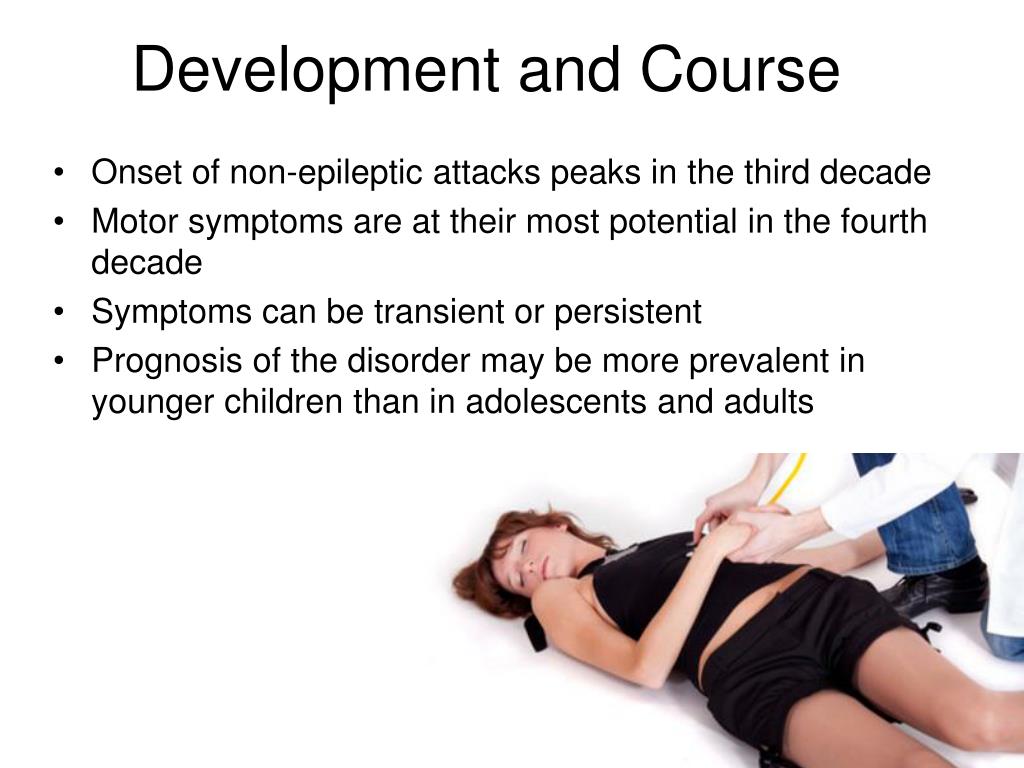 Development and Course

• Onset of non-epileptic attacks peaks in the third decade
• Motor symptoms are at their most potential in the fourth decade
• Symptoms can be transient or persistent
• Prognosis of the disorder may be more prevalent in younger children than in adolescents and adults